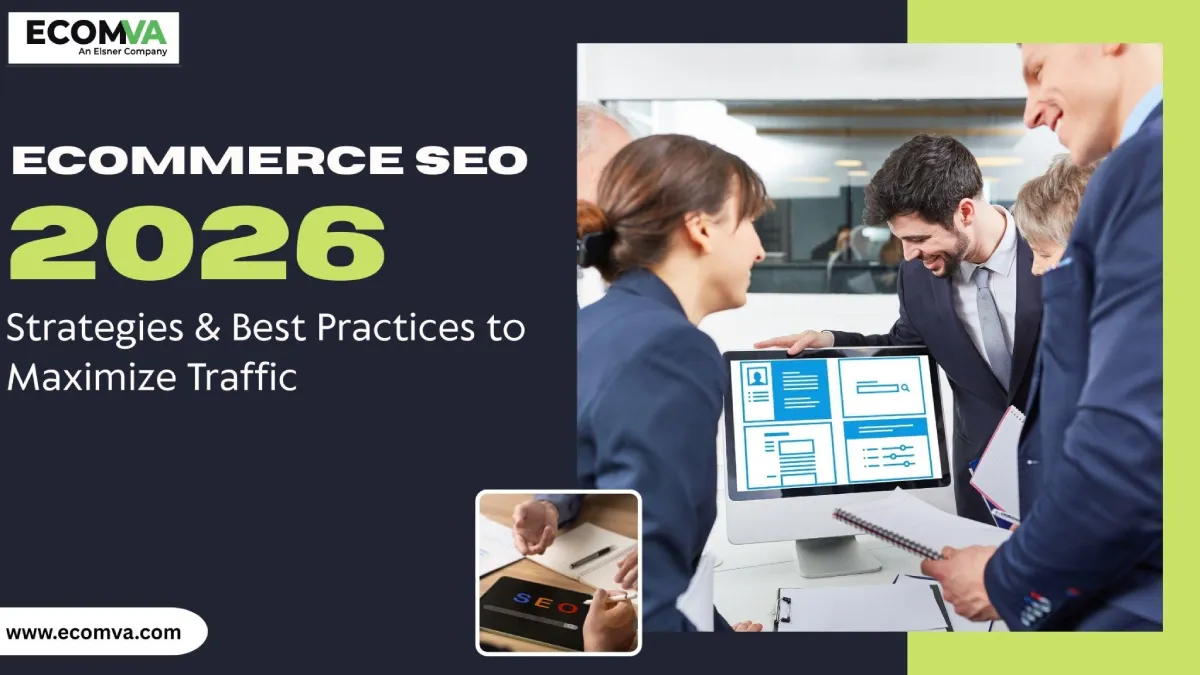 ECOMVA
An Elsner Company

ECOMMERCE SEO
2026
Strategies & Best Practices to Maximize Traffic

SEO

www.ecomva.com